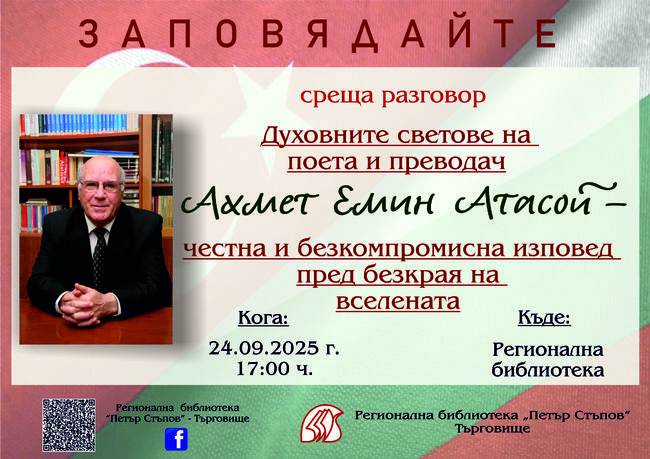 ЗАПОВЯДАЙТЕ

среща разговор

Духовните светове на поета и преводач

Ахмет Емин Атасой –

честна и безкомпромисна изповед пред безкрая на вселената

Кога:

24.09.2025 г.
17:00 ч.

Къде:

Регионална библиотека

Регионална библиотека "Петър Стъпов" - Търговище

Регионална библиотека „Петър Стъпов"
Търговище